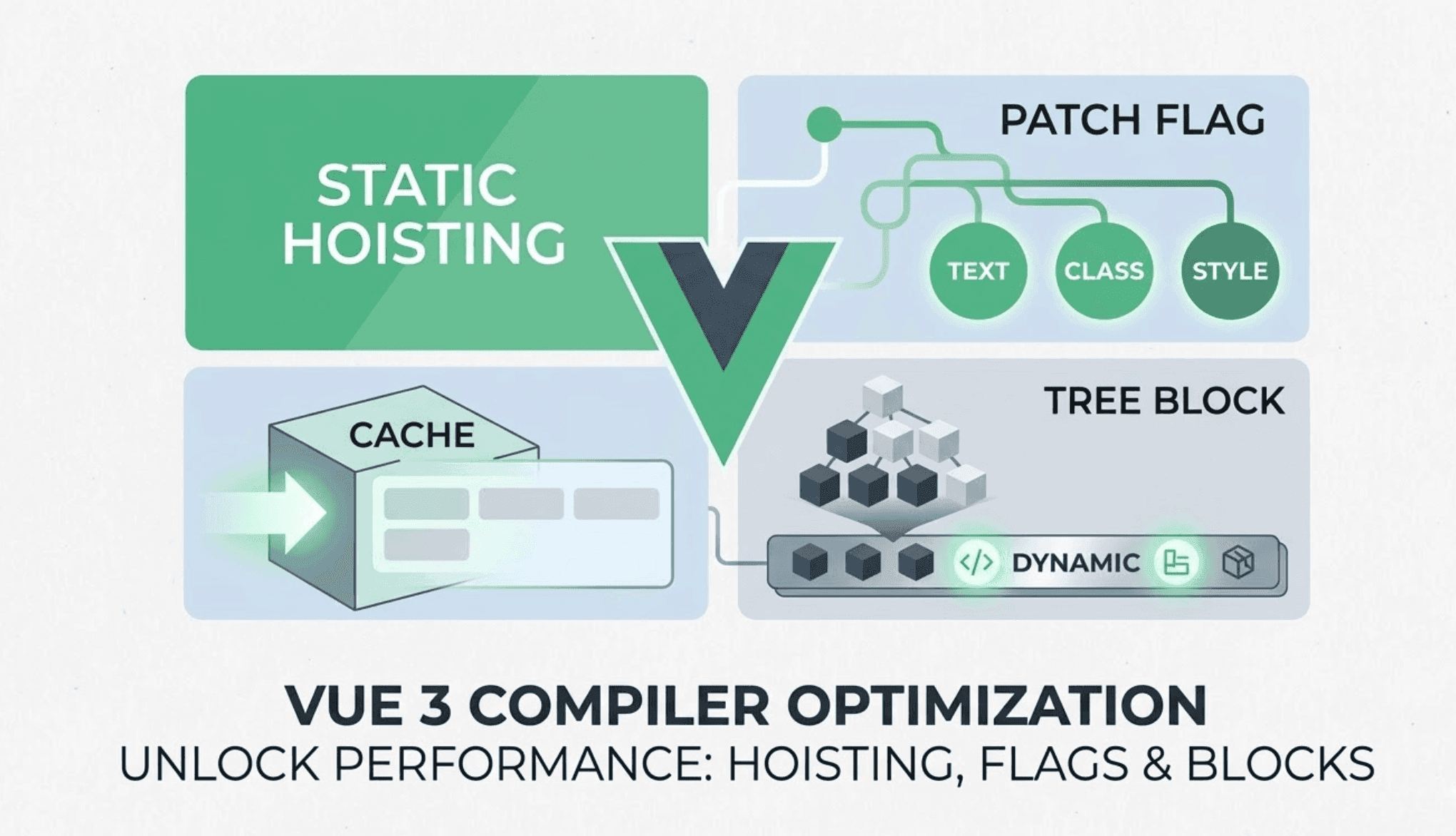 STATIC HOISTING

PATCH FLAG

TEXT CLASS STYLE

CACHE

TREE BLOCK

</> DYNAMIC

VUE 3 COMPILER OPTIMIZATION

UNLOCK PERFORMANCE: HOISTING, FLAGS & BLOCKS